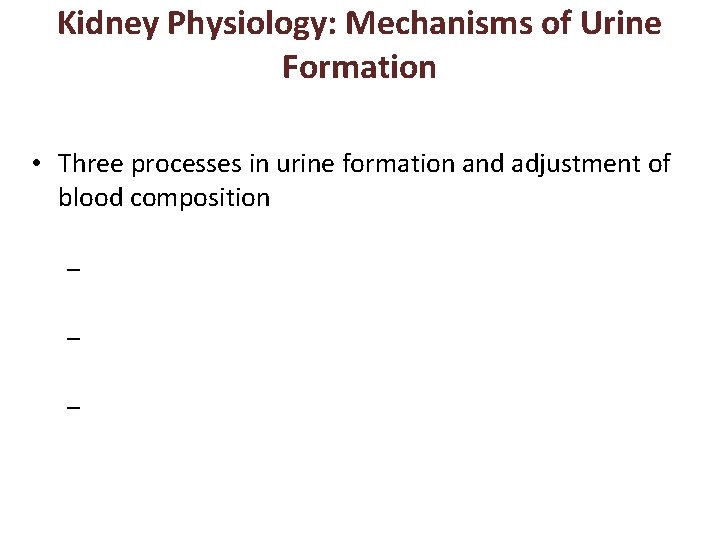 Kidney Physiology: Mechanisms of Urine Formation

• Three processes in urine formation and adjustment of blood composition

–

–

–